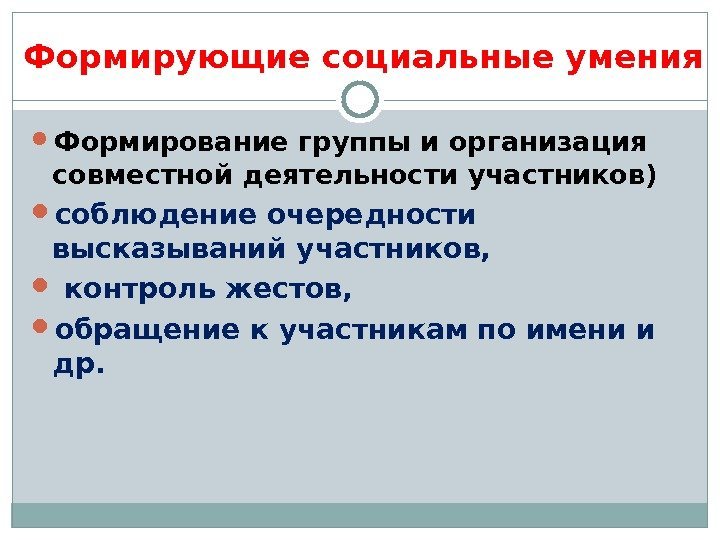 Формирующие социальные умения

- Формирование группы и организация совместной деятельности участников)
- соблюдение очередности высказываний участников,
- контроль жестов,
- обращение к участникам по имени и др.